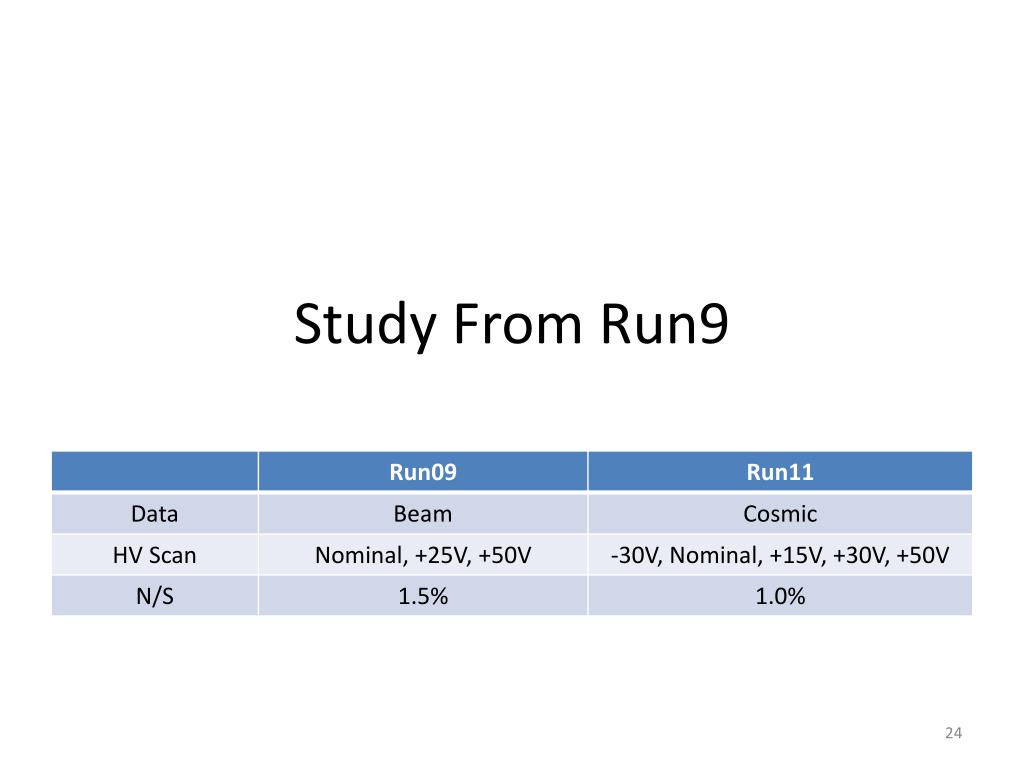 Study From Run9

|  | Run09 | Run11 |
|---|---|---|
| Data | Beam | Cosmic |
| HV Scan | Nominal, +25V, +50V | -30V, Nominal, +15V, +30V, +50V |
| N/S | 1.5% | 1.0% |

24